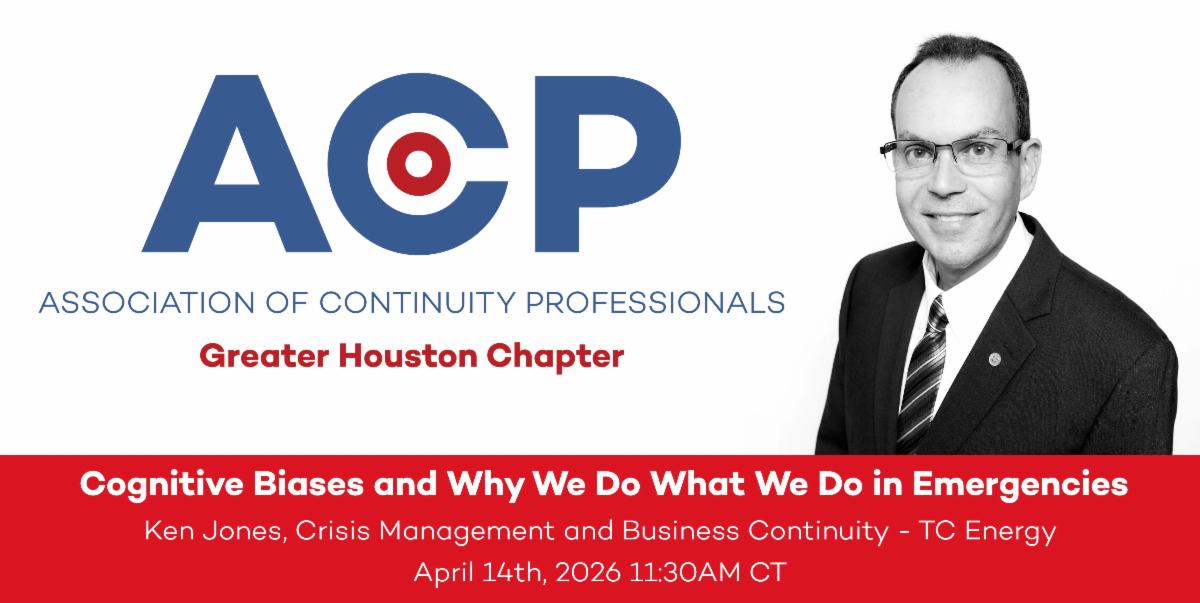 ACP

ASSOCIATION OF CONTINUITY PROFESSIONALS

Greater Houston Chapter

Cognitive Biases and Why We Do What We Do in Emergencies

Ken Jones, Crisis Management and Business Continuity - TC Energy

April 14th, 2026 11:30AM CT